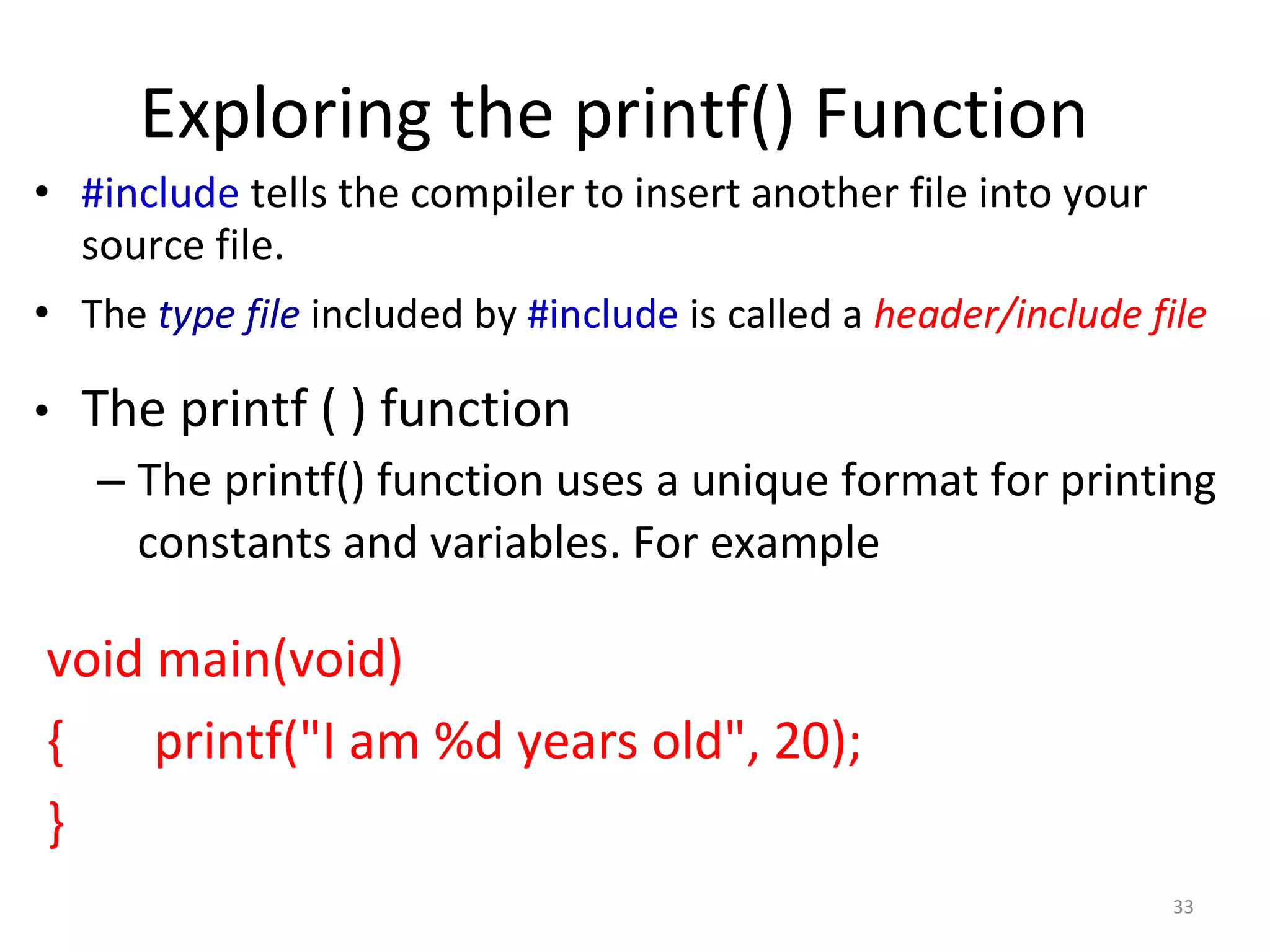 Exploring the printf() Function

• #include tells the compiler to insert another file into your source file.

• The type file included by #include is called a header/include file

• The printf ( ) function

– The printf() function uses a unique format for printing constants and variables. For example

void main(void)
{ printf("I am %d years old", 20);
}

33